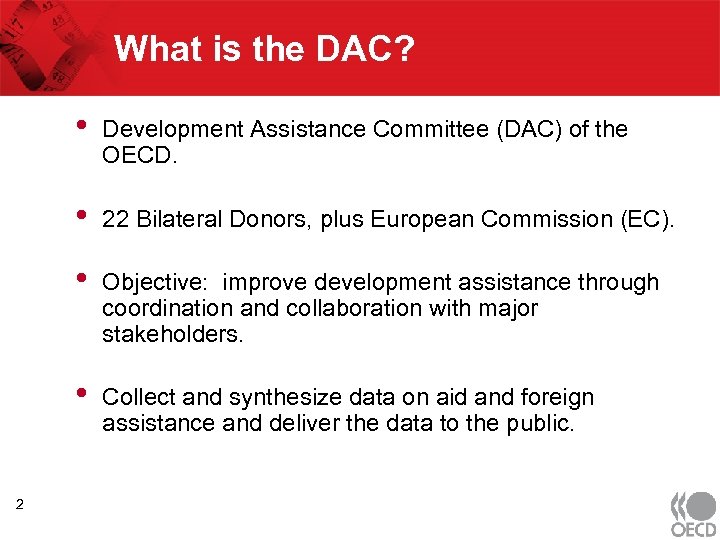 What is the DAC?

• Development Assistance Committee (DAC) of the OECD.

• 22 Bilateral Donors, plus European Commission (EC).

• Objective: improve development assistance through coordination and collaboration with major stakeholders.

• Collect and synthesize data on aid and foreign assistance and deliver the data to the public.

2

OECD